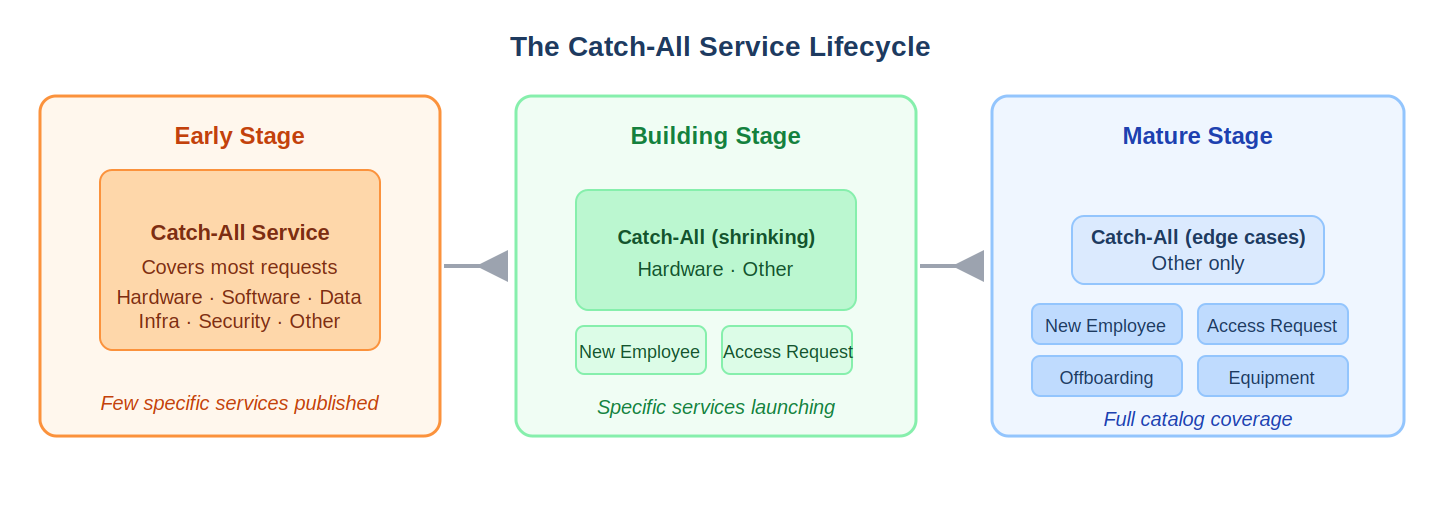 The Catch-All Service Lifecycle

Early Stage

Catch-All Service
Covers most requests
Hardware · Software · Data
Infra · Security · Other

Few specific services published

Building Stage

Catch-All (shrinking)
Hardware · Other

New Employee
Access Request

Specific services launching

Mature Stage

Catch-All (edge cases)
Other only

New Employee
Access Request
Offboarding
Equipment

Full catalog coverage